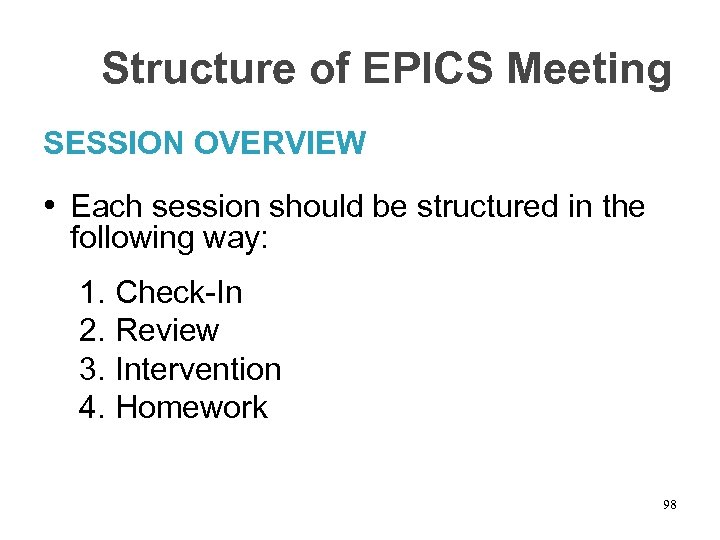 Structure of EPICS Meeting

SESSION OVERVIEW

• Each session should be structured in the following way:

1. Check-In
2. Review
3. Intervention
4. Homework

98